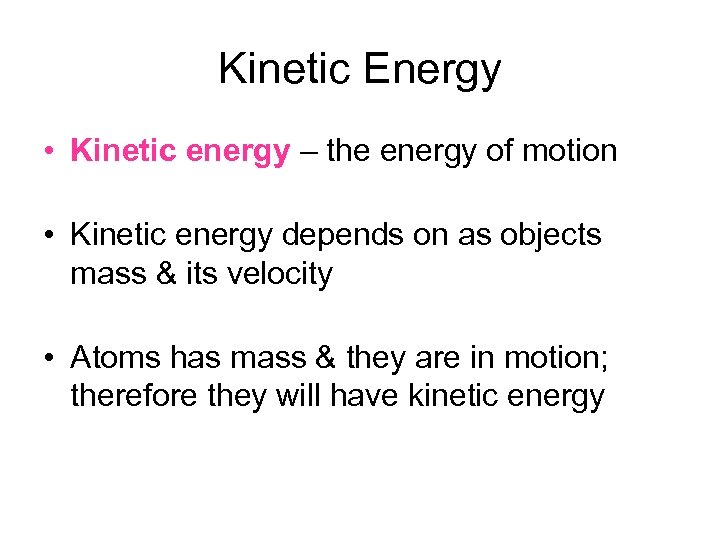 Kinetic Energy

• Kinetic energy – the energy of motion

• Kinetic energy depends on as objects mass & its velocity

• Atoms has mass & they are in motion; therefore they will have kinetic energy